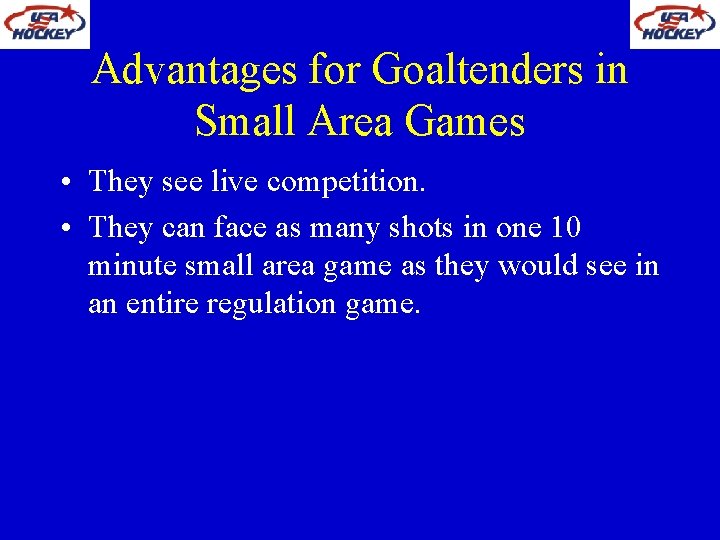 USA HOCKEY

USA HOCKEY

Advantages for Goaltenders in Small Area Games

• They see live competition.
• They can face as many shots in one 10 minute small area game as they would see in an entire regulation game.